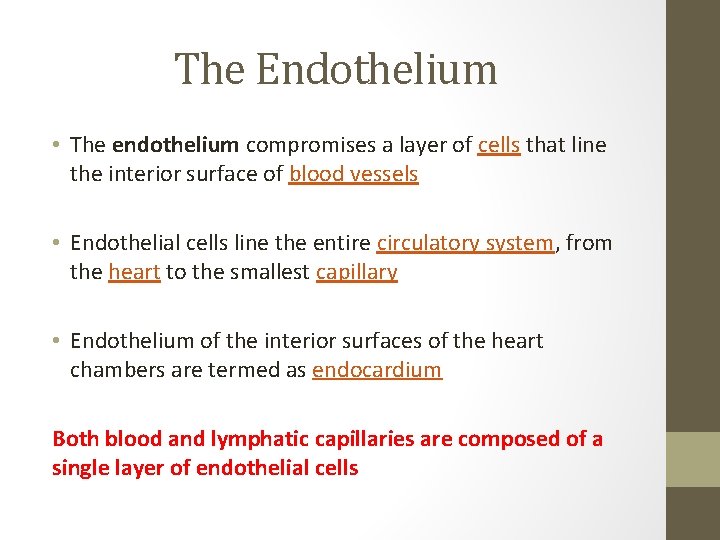 The Endothelium

• The endothelium compromises a layer of cells that line the interior surface of blood vessels

• Endothelial cells line the entire circulatory system, from the heart to the smallest capillary

• Endothelium of the interior surfaces of the heart chambers are termed as endocardium

Both blood and lymphatic capillaries are composed of a single layer of endothelial cells